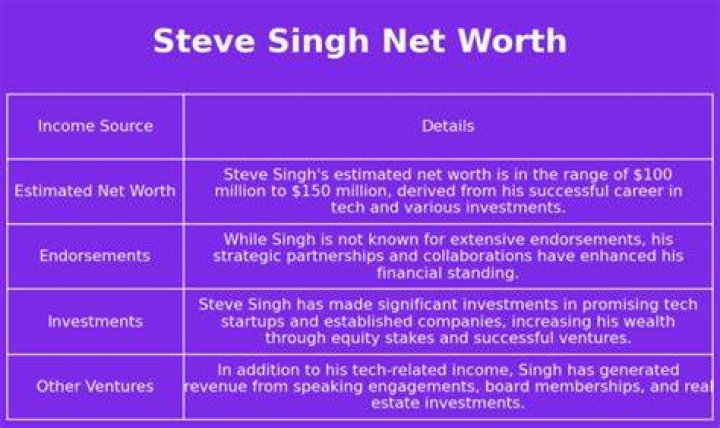 Steve Singh Net Worth

| Income Source | Details |
|---|---|
| Estimated Net Worth | Steve Singh's estimated net worth is in the range of \$100 million to \$150 million, derived from his successful career in tech and various investments. |
| Endorsements | While Singh is not known for extensive endorsements, his strategic partnerships and collaborations have enhanced his financial standing. |
| Investments | Steve Singh has made significant investments in promising tech startups and established companies, increasing his wealth through equity stakes and successful ventures. |
| Other Ventures | In addition to his tech-related income, Singh has generated revenue from speaking engagements, board memberships, and real estate investments. |